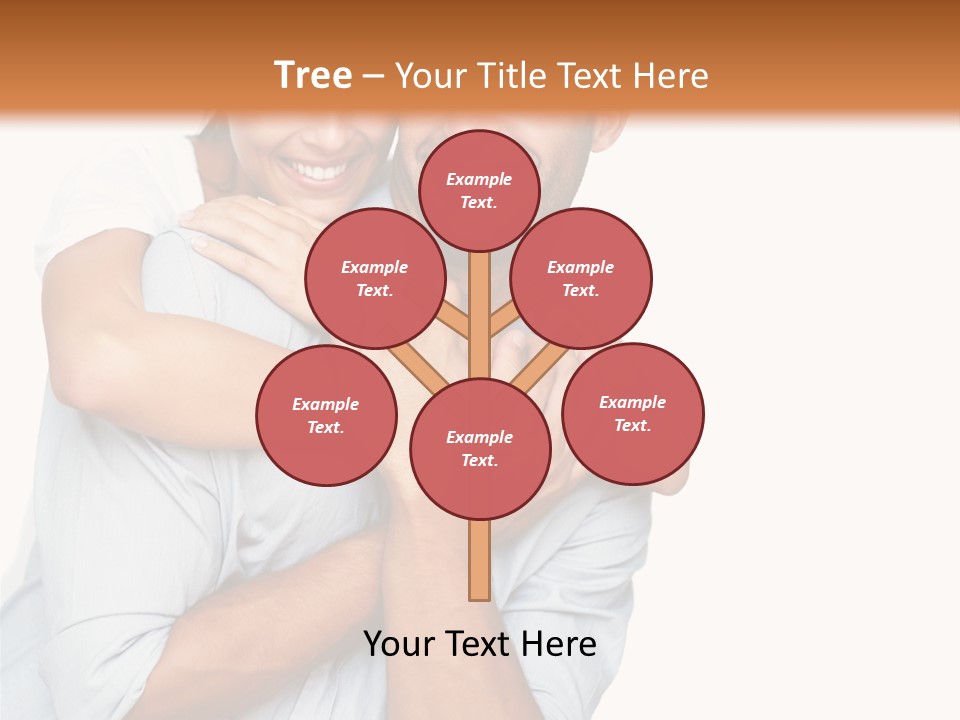 Tree – Your Title Text Here

Example Text.

Example Text.

Example Text.

Example Text.

Example Text.

Example Text.

Your Text Here